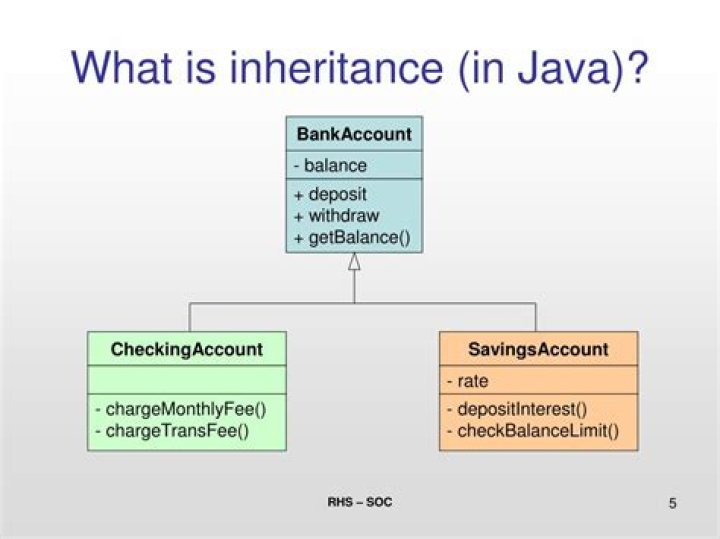 What is inheritance (in Java)?

BankAccount
- balance
+ deposit
+ withdraw
+ getBalance()

CheckingAccount
- chargeMonthlyFee()
- chargeTransFee()

SavingsAccount
- rate
- depositInterest()
- checkBalanceLimit()

RHS – SOC

5